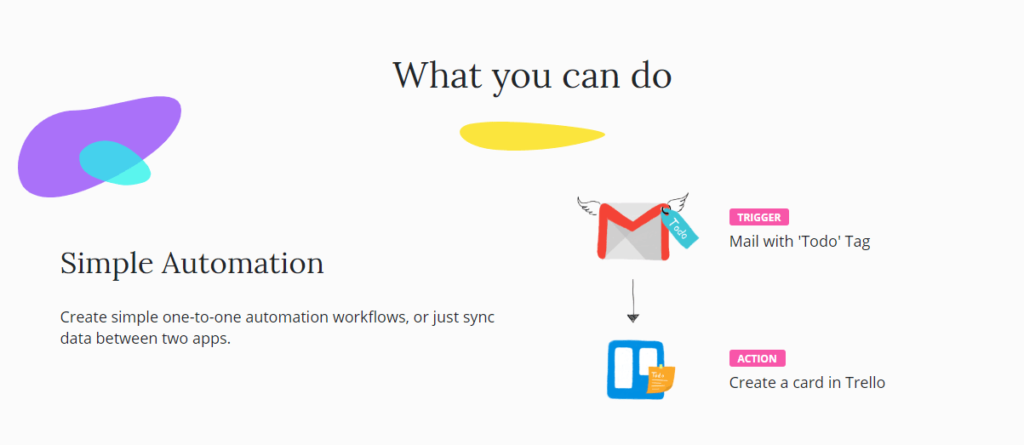 What you can do

Simple Automation

Create simple one-to-one automation workflows, or just sync data between two apps.

Todo

TRIGGER

Mail with 'Todo' Tag

ACTION

Create a card in Trello